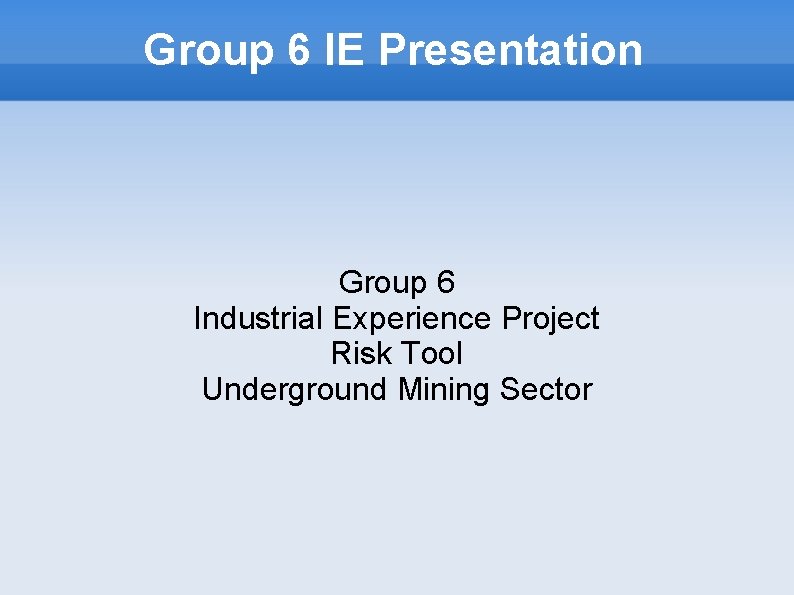 Group 6 IE Presentation

Group 6
Industrial Experience Project
Risk Tool
Underground Mining Sector